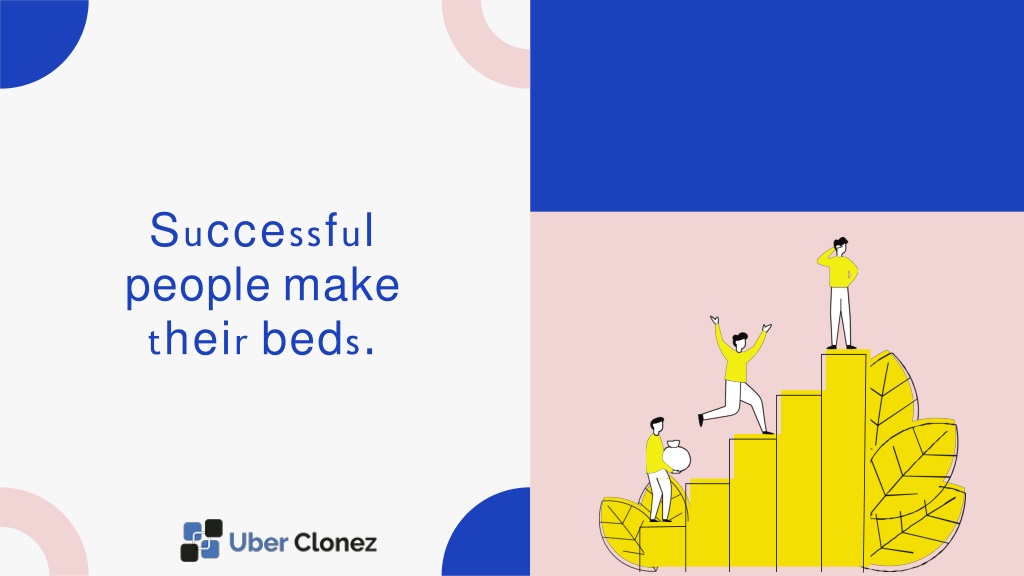 Successful people make their beds.

Uber Clonez